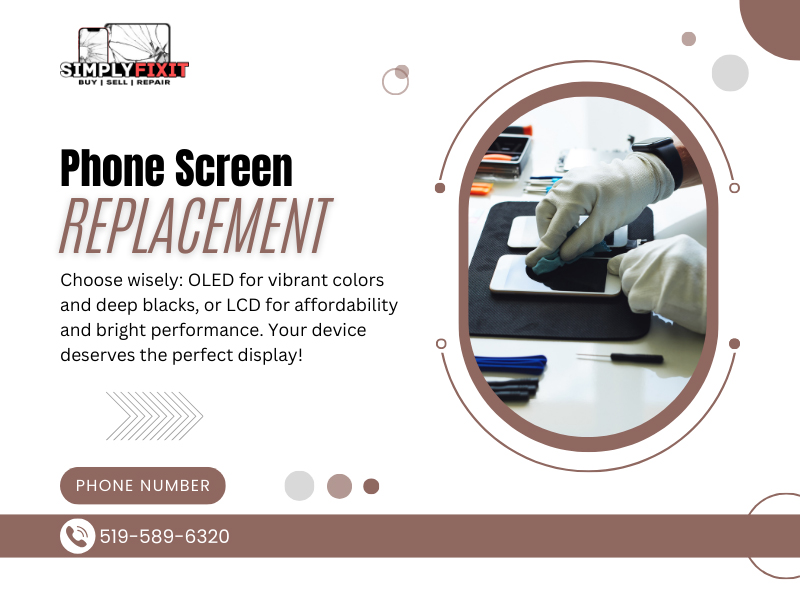 SIMPLYFIXIT
BUY | SELL | REPAIR

Phone Screen
REPLACEMENT

Choose wisely: OLED for vibrant colors and deep blacks, or LCD for affordability and bright performance. Your device deserves the perfect display!

PHONE NUMBER

519-589-6320